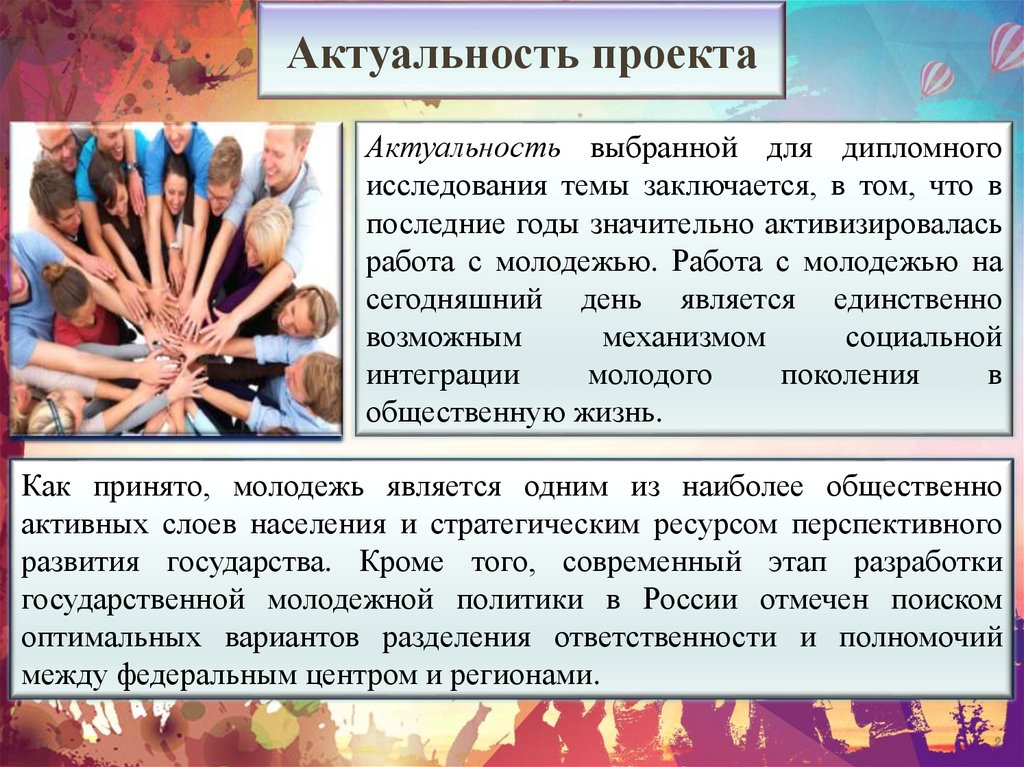 Актуальность проекта

Актуальность выбранной для дипломного исследования темы заключается, в том, что в последние годы значительно активизировалась работа с молодежью. Работа с молодежью на сегодняшний день является единственно возможным механизмом социальной интеграции молодого поколения в общественную жизнь.

Как принято, молодежь является одним из наиболее общественно активных слоев населения и стратегическим ресурсом перспективного развития государства. Кроме того, современный этап разработки государственной молодежной политики в России отмечен поиском оптимальных вариантов разделения ответственности и полномочий между федеральным центром и регионами.